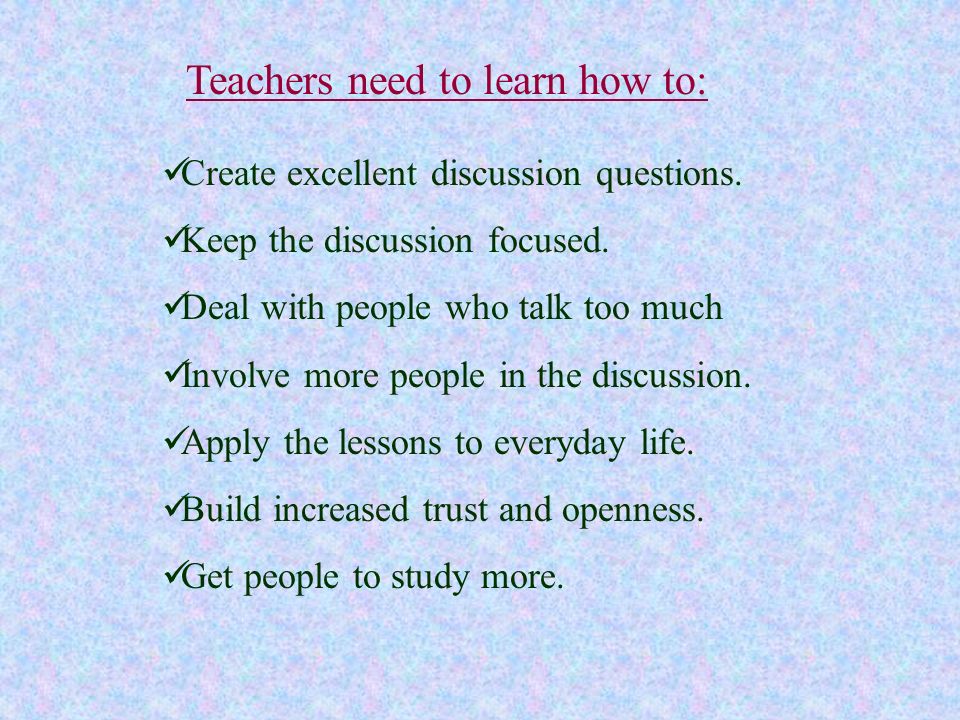 Teachers need to learn how to:

✓Create excellent discussion questions.

✓Keep the discussion focused.

✓Deal with people who talk too much

✓Involve more people in the discussion.

✓Apply the lessons to everyday life.

✓Build increased trust and openness.

✓Get people to study more.